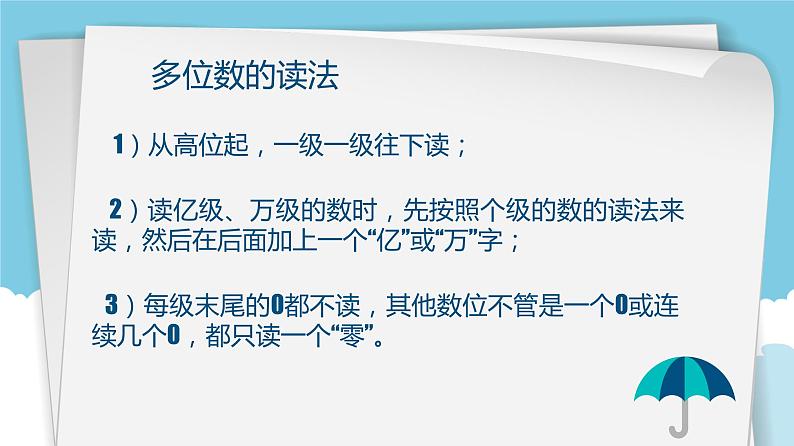 多位数的读法

1）从高位起，一级一级往下读；

2）读亿级、万级的数时，先按照个级的数的读法来读，然后在后面加上一个“亿”或“万”字；

3）每级末尾的0都不读，其他数位不管是一个0或连续几个0，都只读一个“零”。